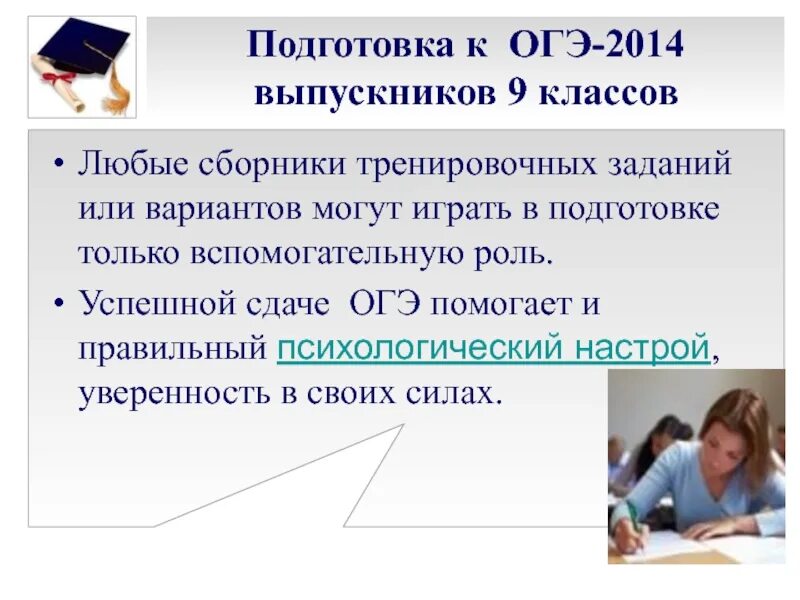 Подготовка к ОГЭ-2014 выпускников 9 классов

• Любые сборники тренировочных заданий или вариантов могут играть в подготовке только вспомогательную роль.

• Успешной сдаче ОГЭ помогает и правильный психологический настрой, уверенность в своих силах.